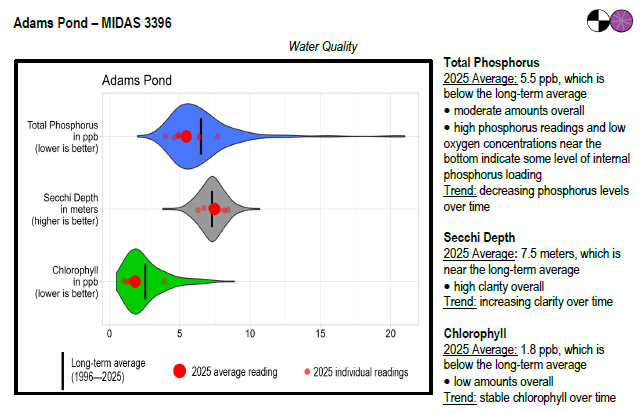 Adams Pond – MIDAS 3396

Water Quality

Adams Pond

Total Phosphorus in ppb (lower is better)

Secchi Depth in meters (higher is better)

Chlorophyll in ppb (lower is better)

0 5 10 15 20

Long-term average (1996—2025)

2025 average reading

2025 individual readings

Total Phosphorus
2025 Average: 5.5 ppb, which is below the long-term average
• moderate amounts overall
• high phosphorus readings and low oxygen concentrations near the bottom indicate some level of internal phosphorus loading
Trend: decreasing phosphorus levels over time

Secchi Depth
2025 Average: 7.5 meters, which is near the long-term average
• high clarity overall
Trend: increasing clarity over time

Chlorophyll
2025 Average: 1.8 ppb, which is below the long-term average
• low amounts overall
Trend: stable chlorophyll over time